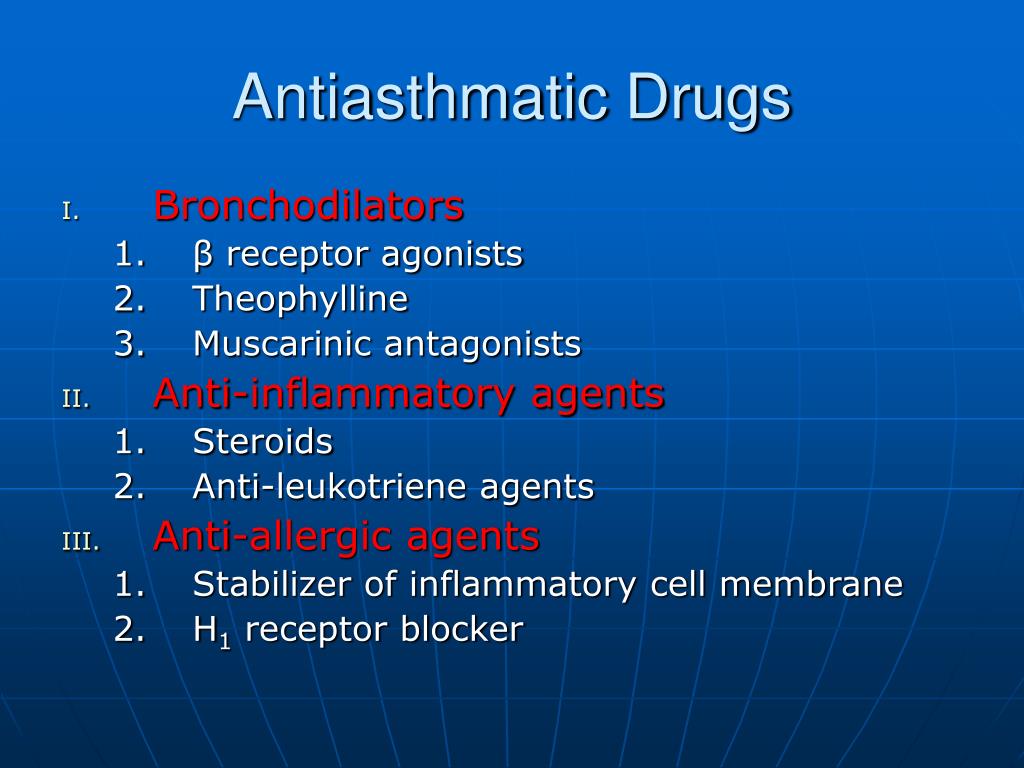 Antiasthmatic Drugs

I. Bronchodilators
1. β receptor agonists
2. Theophylline
3. Muscarinic antagonists

II. Anti-inflammatory agents
1. Steroids
2. Anti-leukotriene agents

III. Anti-allergic agents
1. Stabilizer of inflammatory cell membrane
2. $H_1$ receptor blocker